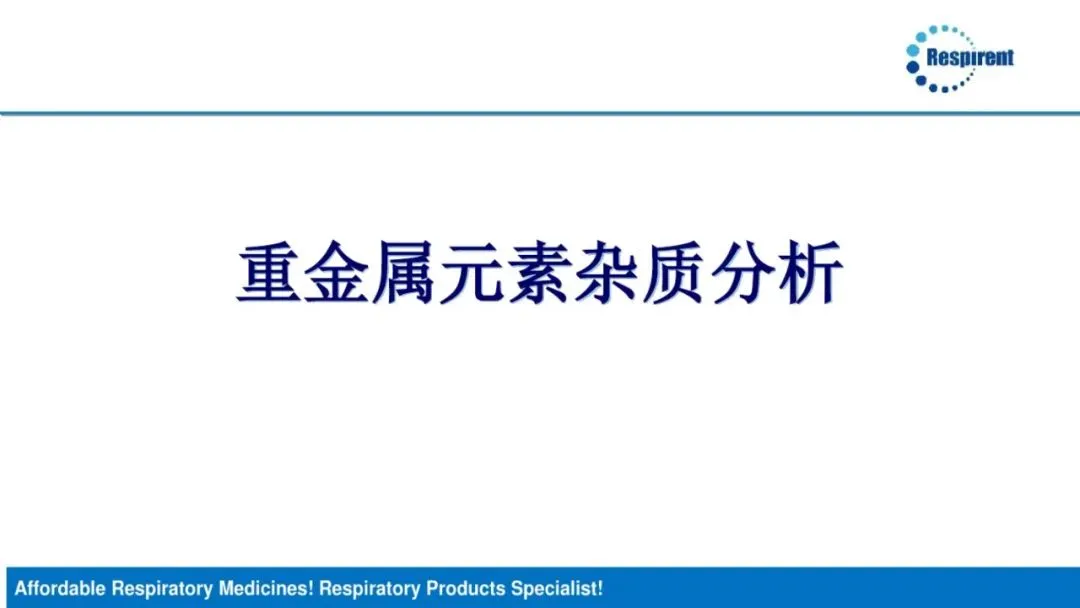 Respirent

重金属元素杂质分析

Affordable Respiratory Medicines! Respiratory Products Specialist!